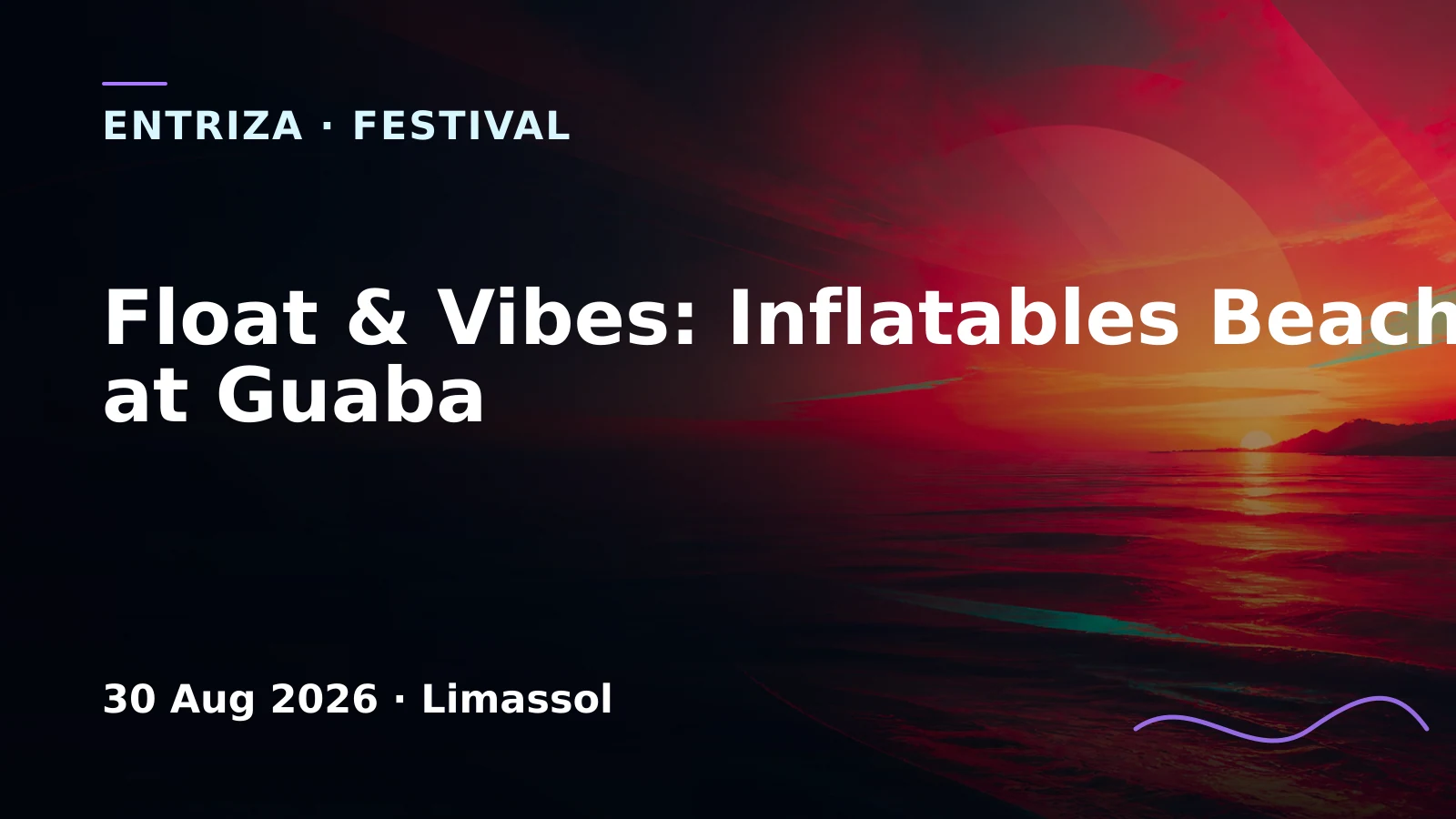 ENTRIZA · FESTIVAL

Float & Vibes: Inflatables Beach at Guaba

30 Aug 2026 · Limassol